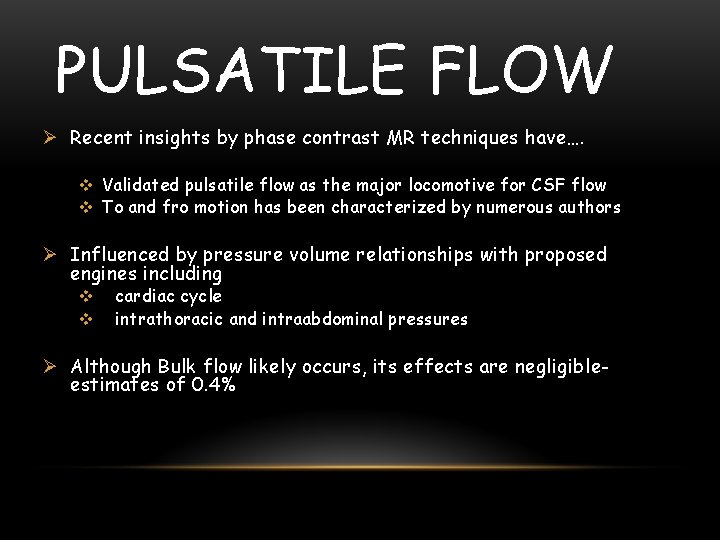 PULSATILE FLOW

➢ Recent insights by phase contrast MR techniques have….

❖ Validated pulsatile flow as the major locomotive for CSF flow
❖ To and fro motion has been characterized by numerous authors

➢ Influenced by pressure volume relationships with proposed engines including
❖ cardiac cycle
❖ intrathoracic and intraabdominal pressures

➢ Although Bulk flow likely occurs, its effects are negligible- estimates of 0.4%